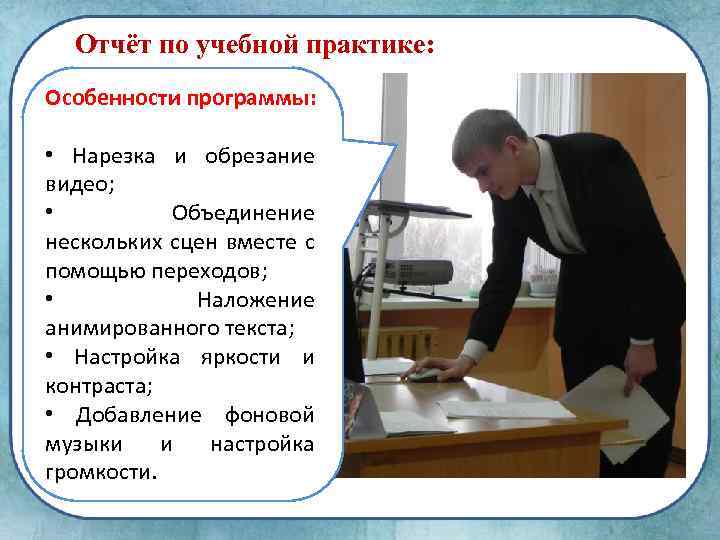 Отчёт по учебной практике:

Особенности программы:

• Нарезка и обрезание видео;
• Объединение нескольких сцен вместе с помощью переходов;
• Наложение анимированного текста;
• Настройка яркости и контраста;
• Добавление фоновой музыки и настройка громкости.